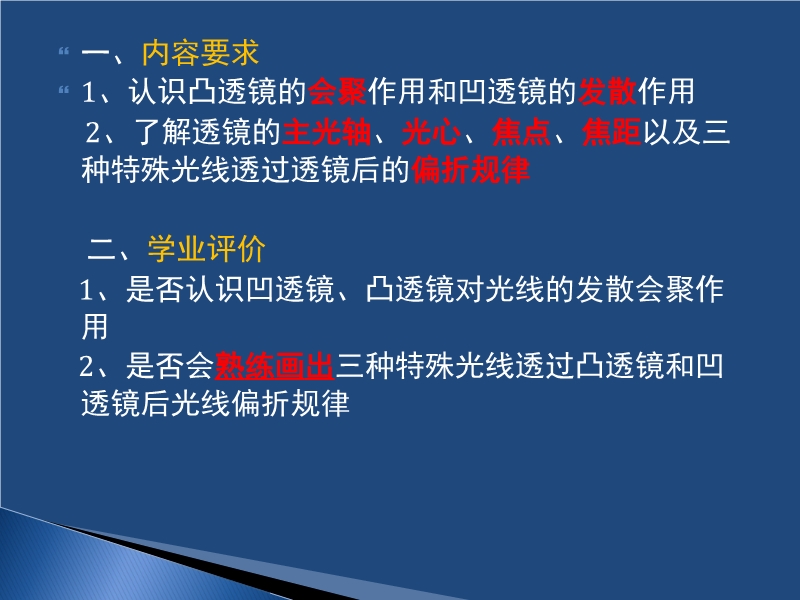 一、内容要求

1、认识凸透镜的会聚作用和凹透镜的发散作用

2、了解透镜的主光轴、光心、焦点、焦距以及三种特殊光线透过透镜后的偏折规律

二、学业评价

1、是否认识凹透镜、凸透镜对光线的发散会聚作用

2、是否会熟练画出三种特殊光线透过凸透镜和凹透镜后光线偏折规律